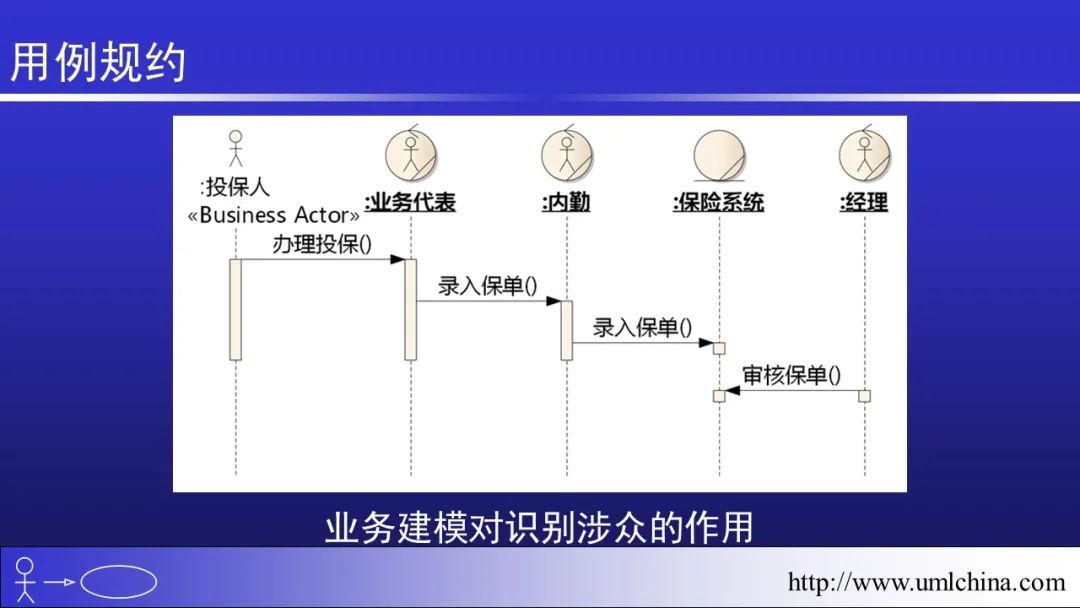 用例规约

:投保人
«Business Actor»

:业务代表

:内勤

:保险系统

:经理

办理投保()

录入保单()

录入保单()

审核保单()

业务建模对识别涉众的作用

http://www.umlchina.com